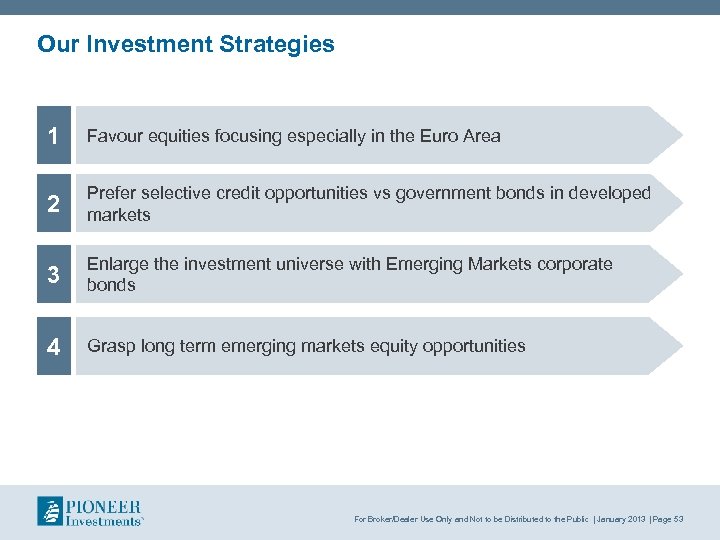 Our Investment Strategies

1 Favour equities focusing especially in the Euro Area

2 Prefer selective credit opportunities vs government bonds in developed markets

3 Enlarge the investment universe with Emerging Markets corporate bonds

4 Grasp long term emerging markets equity opportunities

PIONEER Investments

For Broker/Dealer Use Only and Not to be Distributed to the Public | January 2013 | Page 53